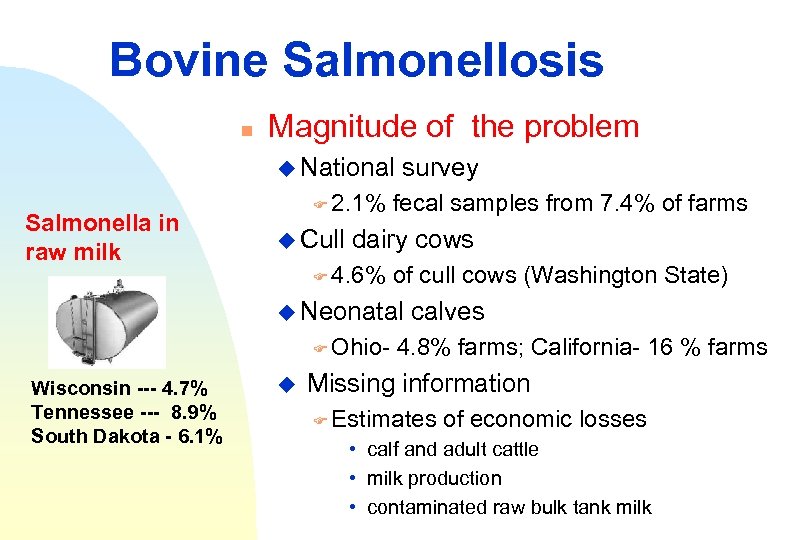 Bovine Salmonellosis

Salmonella in raw milk

Wisconsin --- 4.7%
Tennessee --- 8.9%
South Dakota - 6.1%

Magnitude of the problem

National survey

2.1% fecal samples from 7.4% of farms

Cull dairy cows

4.6% of cull cows (Washington State)

Neonatal calves

Ohio- 4.8% farms; California- 16 % farms

Missing information

Estimates of economic losses

• calf and adult cattle
• milk production
• contaminated raw bulk tank milk